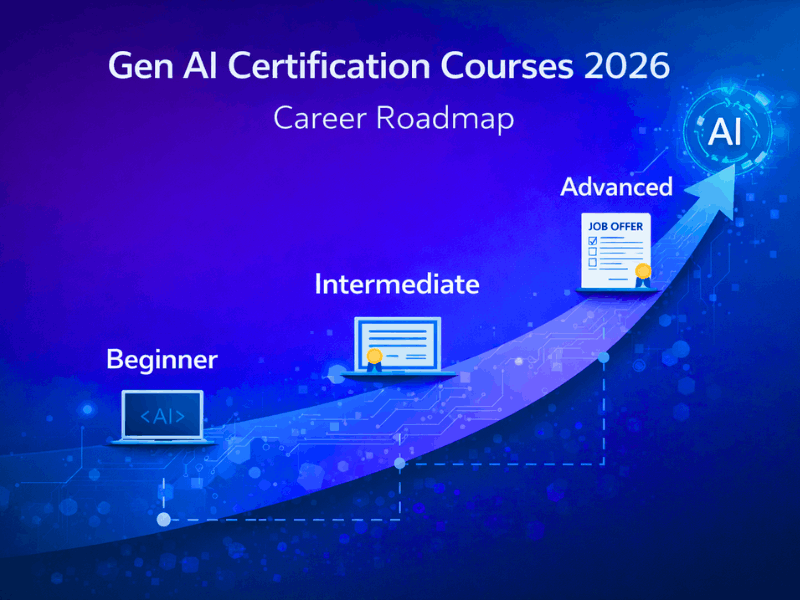 Gen AI Certification Courses 2026

Career Roadmap

AI

Advanced

JOB OFFER

Intermediate

Beginner

<AI>